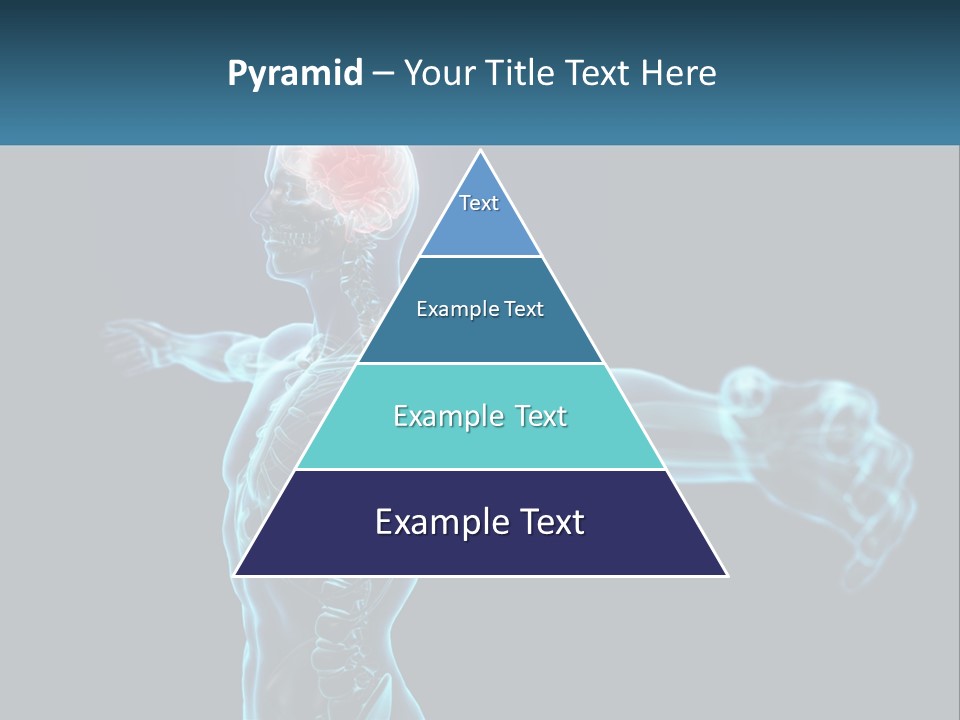 Pyramid – Your Title Text Here

Text

Example Text

Example Text

Example Text